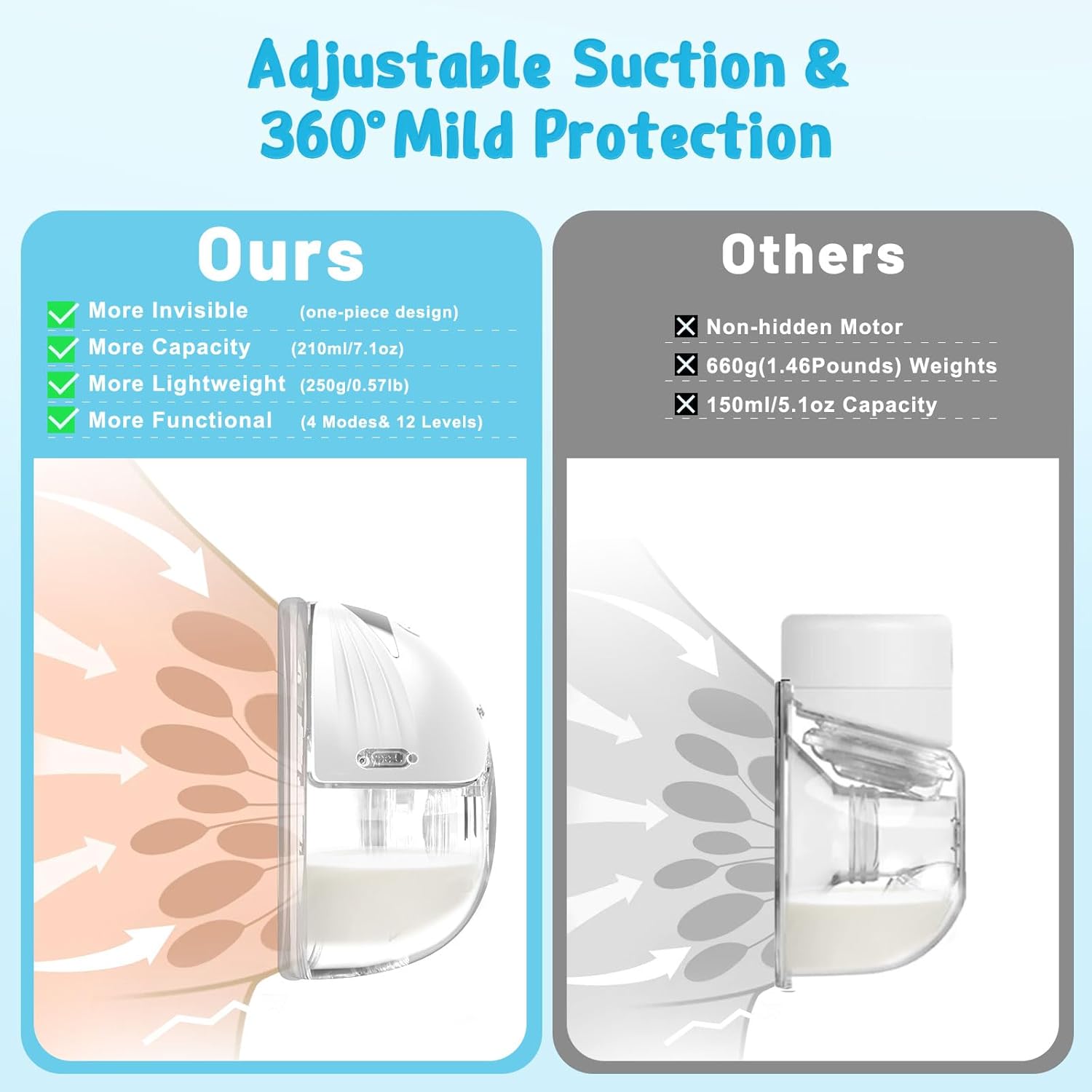 Adjustable Suction &
360° Mild Protection

Ours

More Invisible (one-piece design)
More Capacity (210ml/7.1oz)
More Lightweight (250g/0.57lb)
More Functional (4 Modes& 12 Levels)

Others

Non-hidden Motor
660g(1.46Pounds) Weights
150ml/5.1oz Capacity